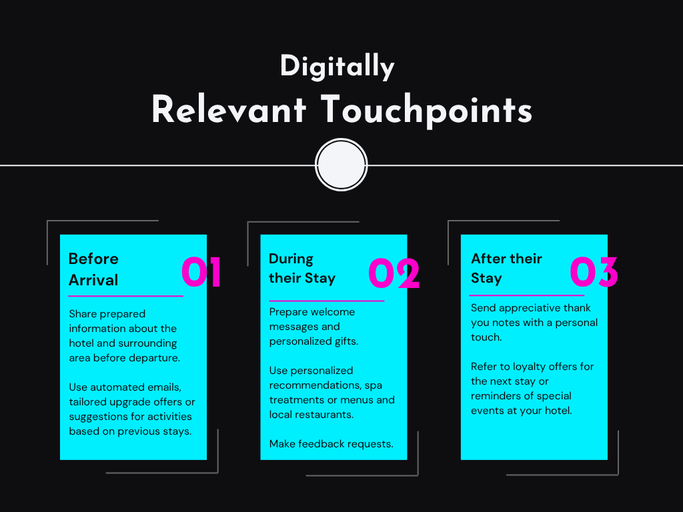 Digitally
Relevant Touchpoints

Before Arrival
01
Share prepared information about the hotel and surrounding area before departure.

Use automated emails, tailored upgrade offers or suggestions for activities based on previous stays.

During their Stay
02
Prepare welcome messages and personalized gifts.

Use personalized recommendations, spa treatments or menus and local restaurants.

Make feedback requests.

After their Stay
03
Send appreciative thank you notes with a personal touch.

Refer to loyalty offers for the next stay or reminders of special events at your hotel.